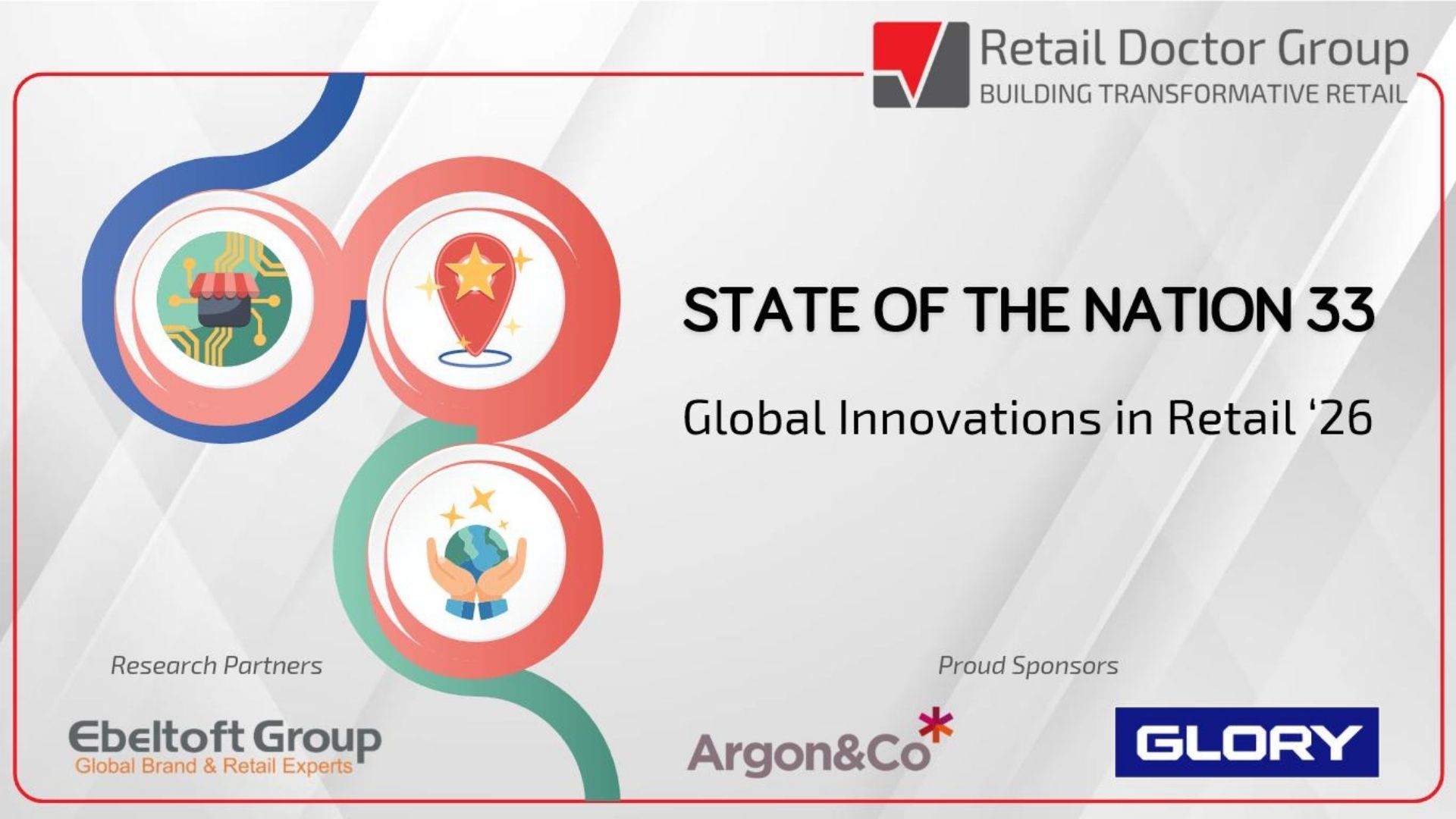 Retail Doctor Group
BUILDING TRANSFORMATIVE RETAIL

STATE OF THE NATION 33

Global Innovations in Retail '26

Research Partners

Ebeltoft Group
Global Brand & Retail Experts

Proud Sponsors

Argon&Co

GLORY